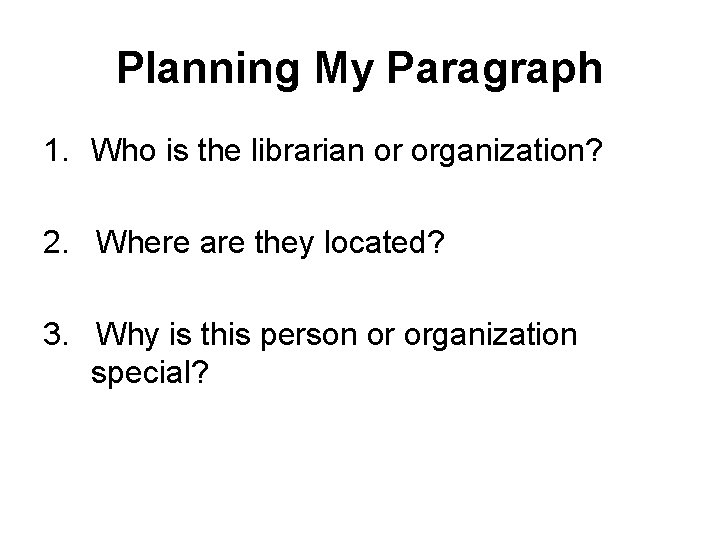 Planning My Paragraph

1. Who is the librarian or organization?

2. Where are they located?

3. Why is this person or organization special?